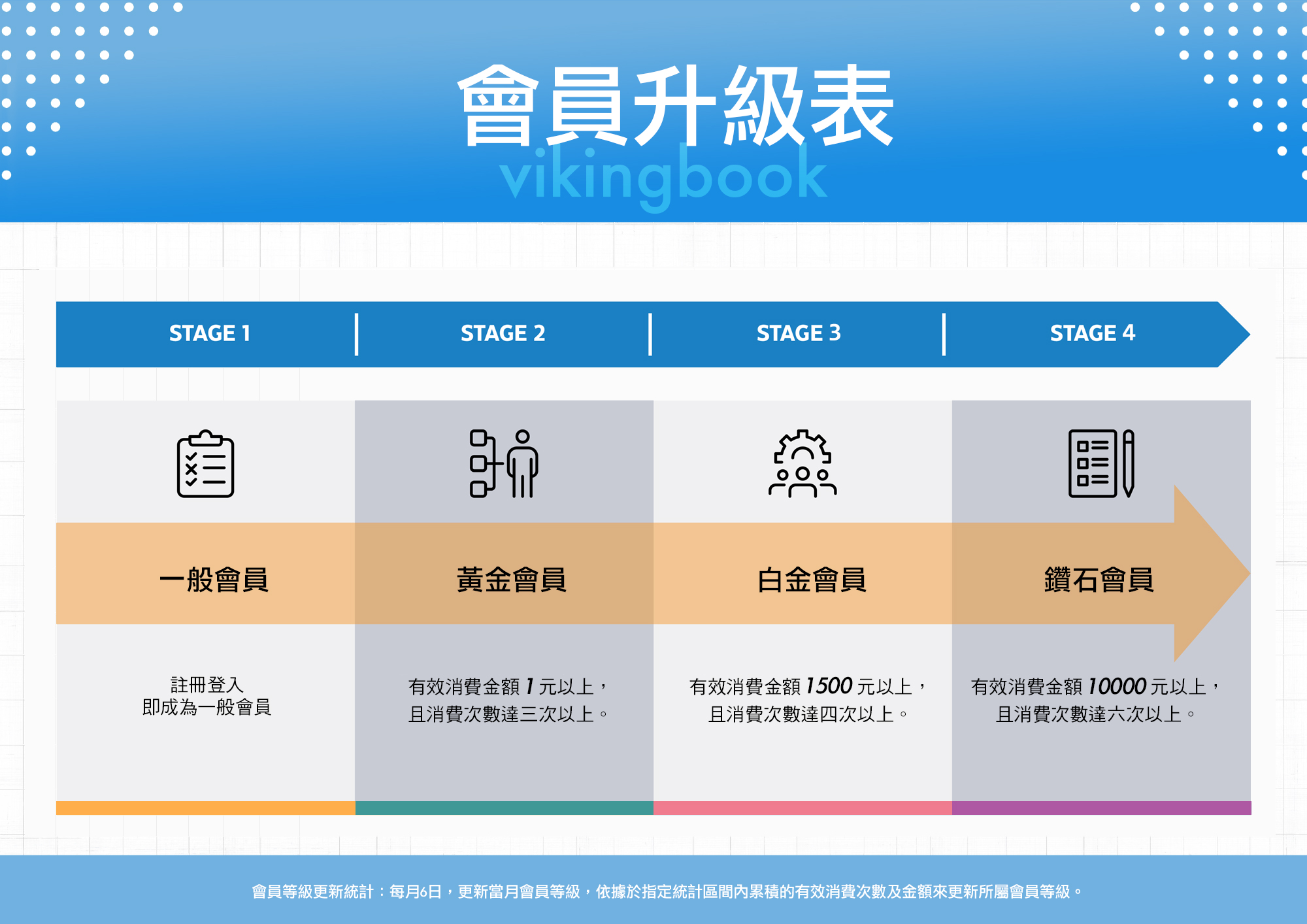 會員升級表
vikingbook

| STAGE 1 | STAGE 2 | STAGE 3 | STAGE 4 |
|---|---|---|---|
| 一般會員 | 黃金會員 | 白金會員 | 鑽石會員 |
| 註冊登入 即成為一般會員 | 有效消費金額 1 元以上，且消費次數達三次以上。 | 有效消費金額 1500 元以上，且消費次數達四次以上。 | 有效消費金額 10000 元以上，且消費次數達六次以上。 |

會員等級更新統計：每月6日，更新當月會員等級，依據於指定統計區間內累積的有效消費次數及金額來更新所屬會員等級。